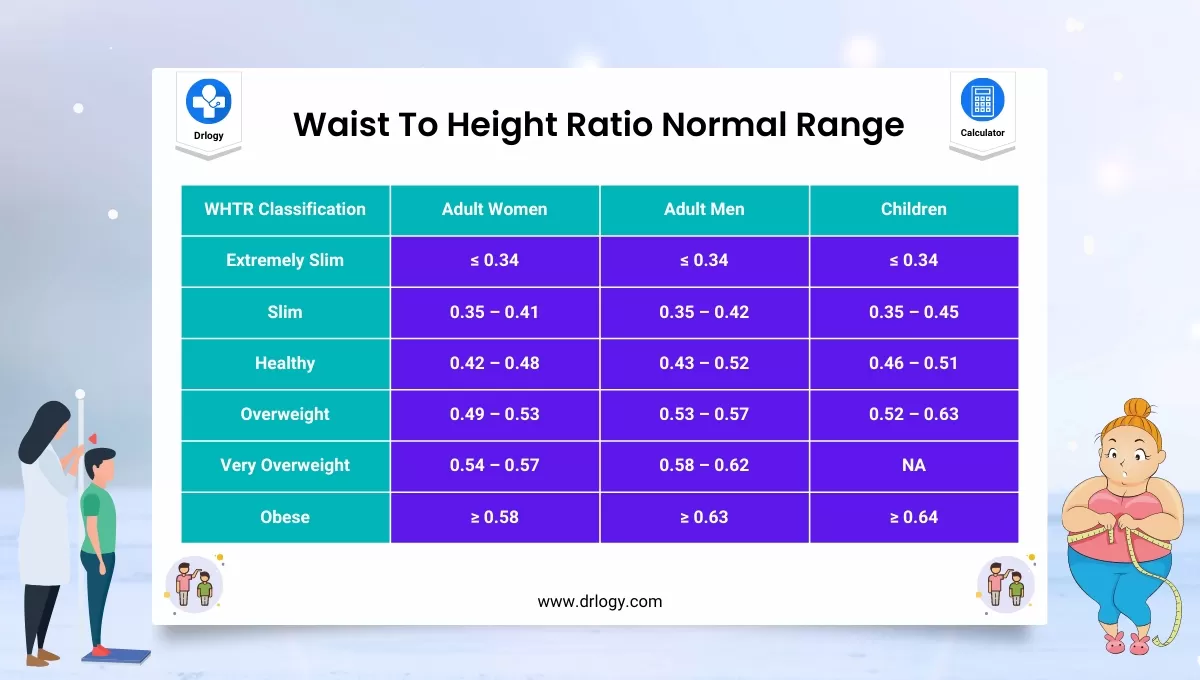 Drlogy

Waist To Height Ratio Normal Range

Calculator

| WHTR Classification | Adult Women | Adult Men | Children |
|---|---|---|---|
| Extremely Slim | ≤ 0.34 | ≤ 0.34 | ≤ 0.34 |
| Slim | 0.35 – 0.41 | 0.35 – 0.42 | 0.35 – 0.45 |
| Healthy | 0.42 – 0.48 | 0.43 – 0.52 | 0.46 – 0.51 |
| Overweight | 0.49 – 0.53 | 0.53 – 0.57 | 0.52 – 0.63 |
| Very Overweight | 0.54 – 0.57 | 0.58 – 0.62 | NA |
| Obese | ≥ 0.58 | ≥ 0.63 | ≥ 0.64 |

www.drlogy.com